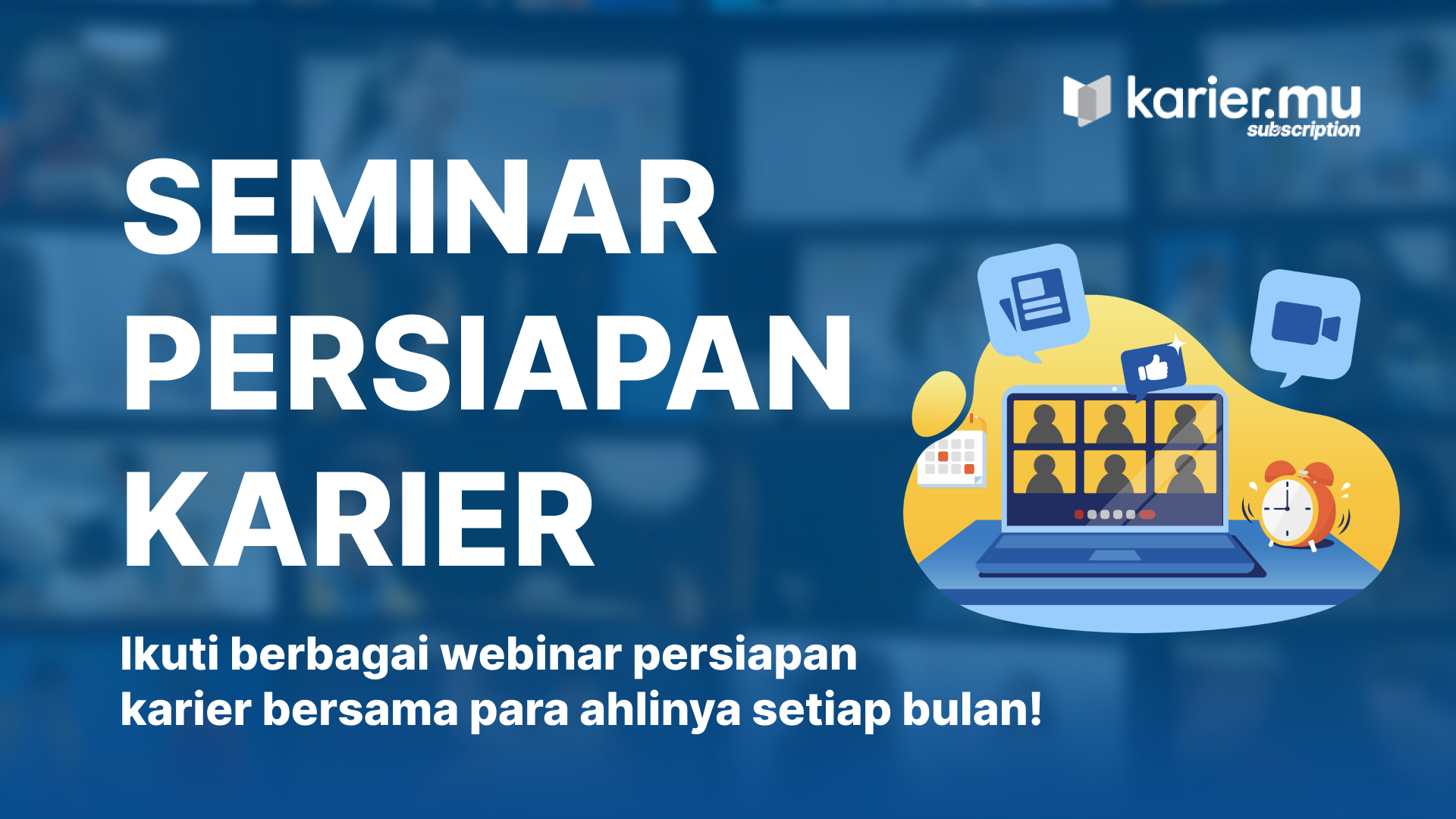 karier.mu
subscription

SEMINAR PERSIAPAN KARIER

Ikuti berbagai webinar persiapan karier bersama para ahlinya setiap bulan!